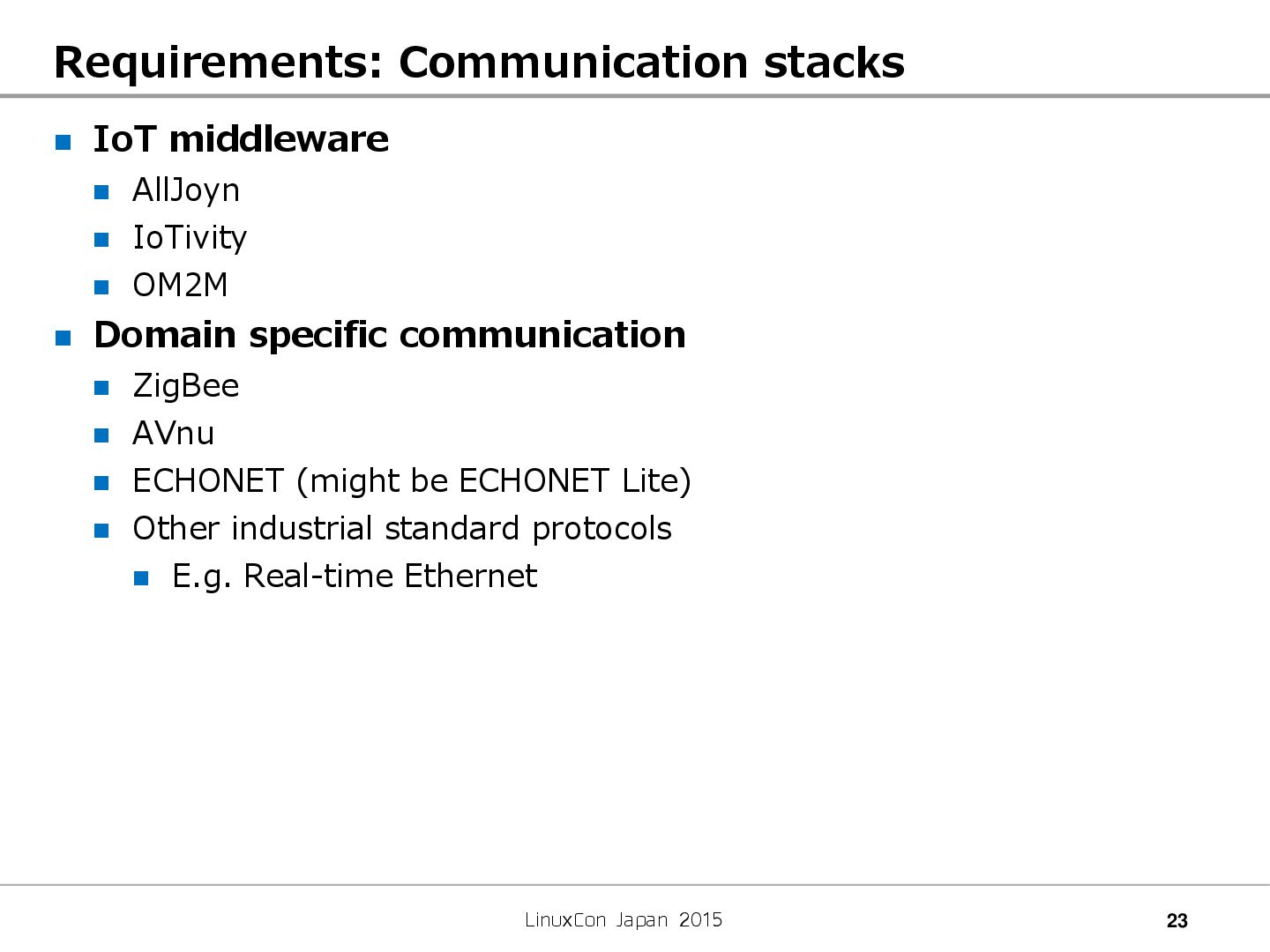 Requirements: Communication stacks

- IoT middleware
  - AllJoyn
  - IoTivity
  - OM2M
- Domain specific communication
  - ZigBee
  - AVnu
  - ECHONET (might be ECHONET Lite)
  - Other industrial standard protocols
    - E.g. Real-time Ethernet

LinuxCon Japan 2015

23